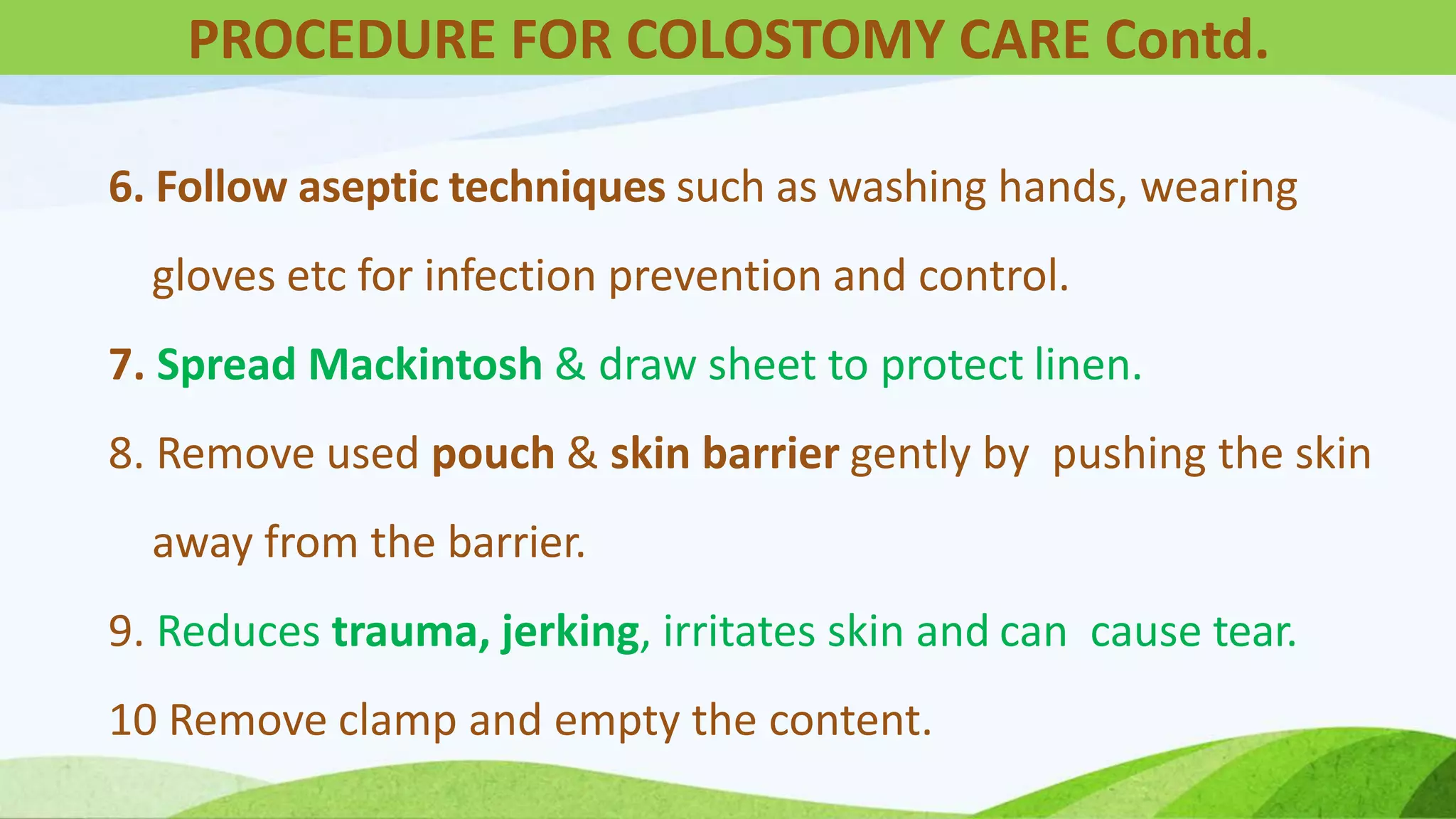 PROCEDURE FOR COLOSTOMY CARE Contd.

6. Follow aseptic techniques such as washing hands, wearing gloves etc for infection prevention and control.

7. Spread Mackintosh & draw sheet to protect linen.

8. Remove used pouch & skin barrier gently by pushing the skin away from the barrier.

9. Reduces trauma, jerking, irritates skin and can cause tear.

10 Remove clamp and empty the content.